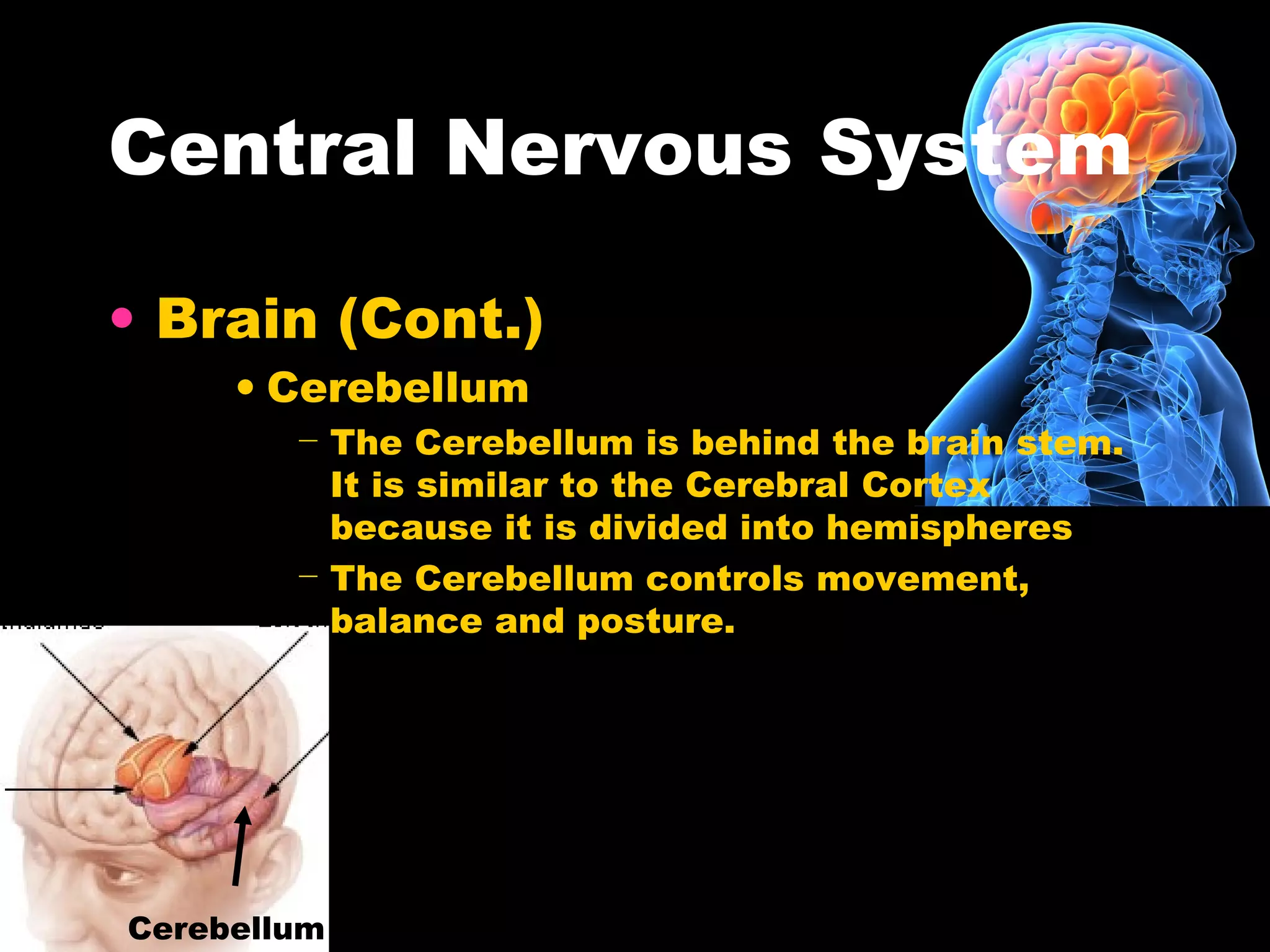 Central Nervous System

• Brain (Cont.)

• Cerebellum

– The Cerebellum is behind the brain stem. It is similar to the Cerebral Cortex because it is divided into hemispheres

– The Cerebellum controls movement, balance and posture.

Cerebellum